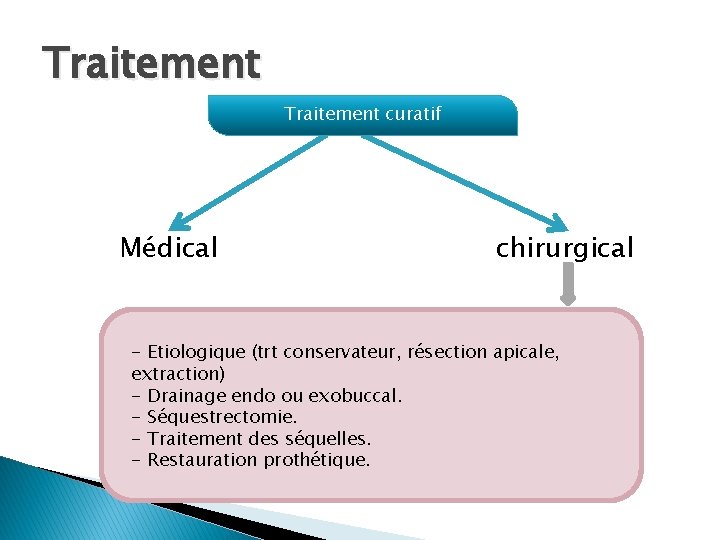 Traitement

Traitement curatif

Médical

chirurgical

- Etiologique (trt conservateur, résection apicale, extraction)
- Drainage endo ou exobuccal.
- Séquestrectomie.
- Traitement des séquelles.
- Restauration prothétique.